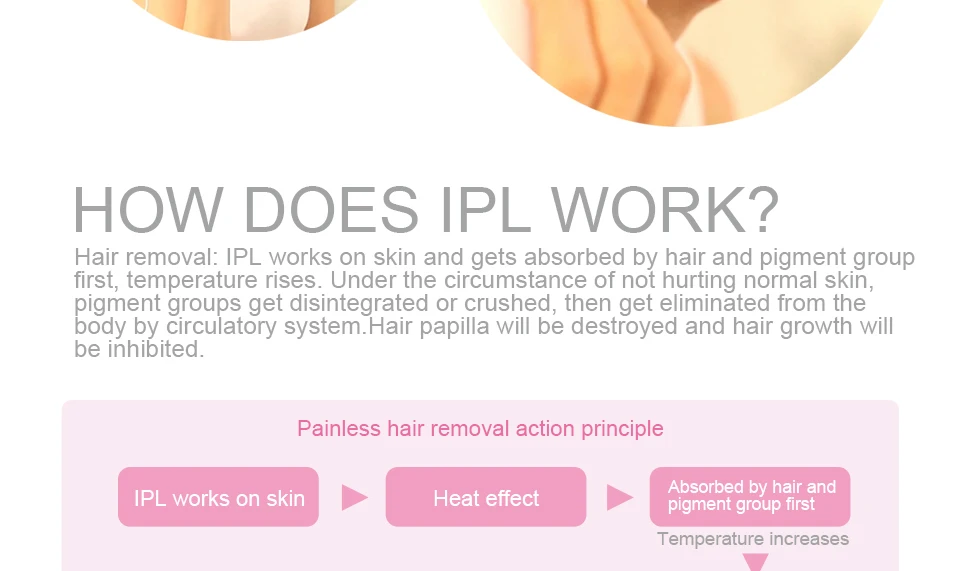 HOW DOES IPL WORK?

Hair removal: IPL works on skin and gets absorbed by hair and pigment group first, temperature rises. Under the circumstance of not hurting normal skin, pigment groups get disintegrated or crushed, then get eliminated from the body by circulatory system.Hair papilla will be destroyed and hair growth will be inhibited.

Painless hair removal action principle

IPL works on skin

Heat effect

Absorbed by hair and pigment group first

Temperature increases